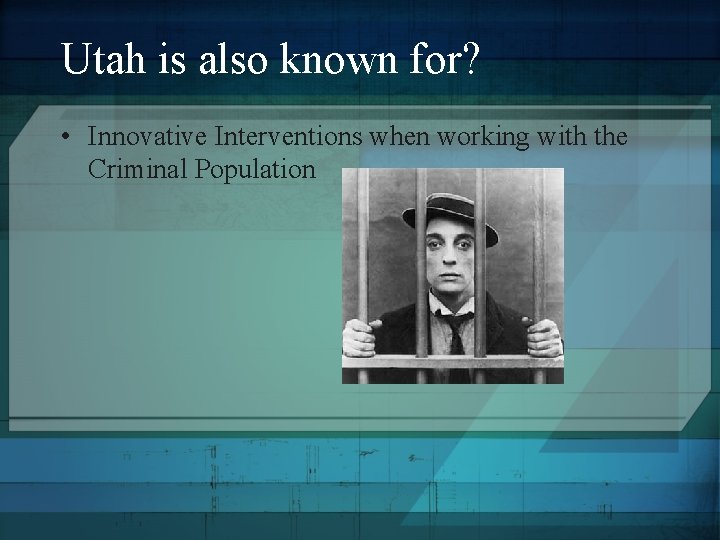 Utah is also known for?

• Innovative Interventions when working with the Criminal Population